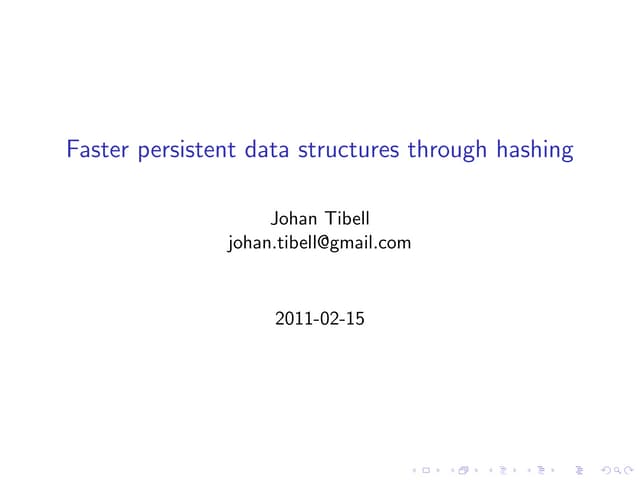 Faster persistent data structures through hashing

Johan Tibell
johan.tibell@gmail.com

2011-02-15